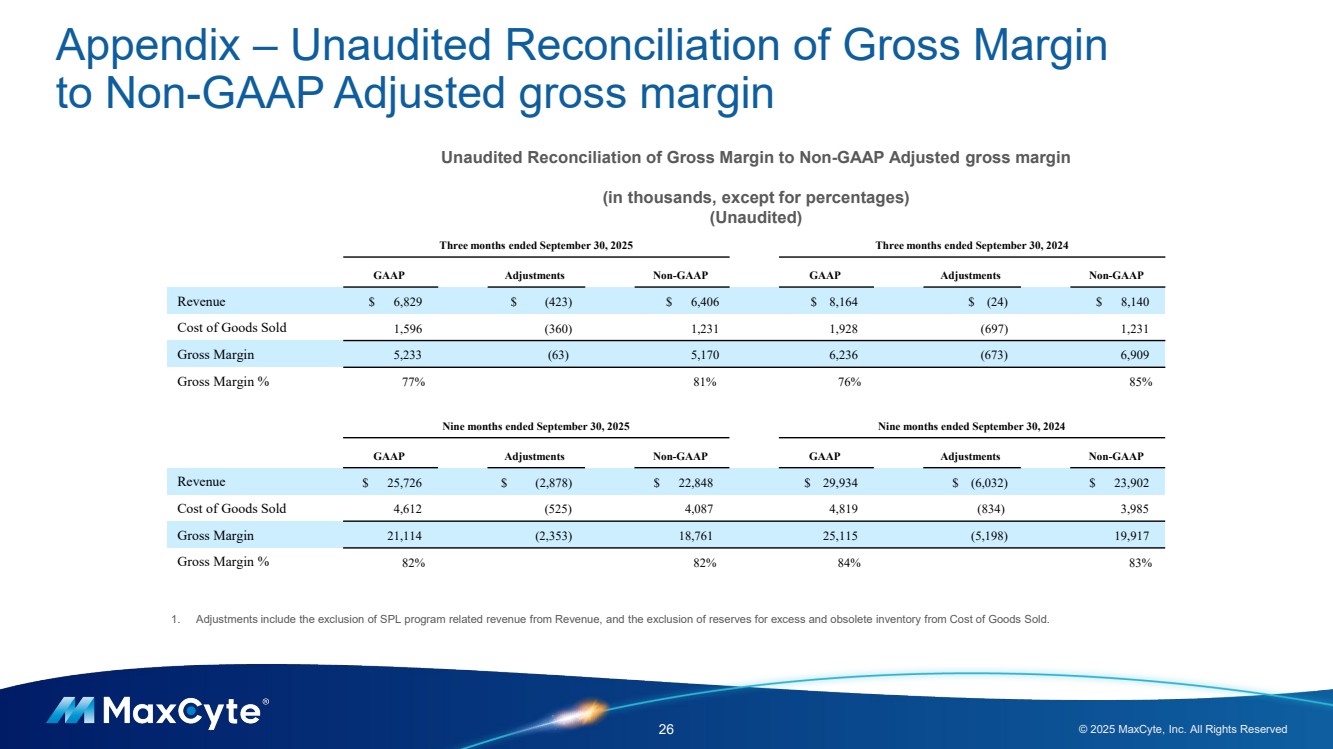 Appendix – Unaudited Reconciliation of Gross Margin to Non-GAAP Adjusted gross margin

Unaudited Reconciliation of Gross Margin to Non-GAAP Adjusted gross margin

(in thousands, except for percentages)
(Unaudited)

| | Three months ended September 30, 2025 | | | Three months ended September 30, 2024 | | |
|---|---|---|---|---|---|---|
| | GAAP | Adjustments | Non-GAAP | GAAP | Adjustments | Non-GAAP |
| Revenue | $ 6,829 | $ (423) | $ 6,406 | $ 8,164 | $ (24) | $ 8,140 |
| Cost of Goods Sold | 1,596 | (360) | 1,231 | 1,928 | (697) | 1,231 |
| Gross Margin | 5,233 | (63) | 5,170 | 6,236 | (673) | 6,909 |
| Gross Margin % | 77% | | 81% | 76% | | 85% |

| | Nine months ended September 30, 2025 | | | Nine months ended September 30, 2024 | | |
|---|---|---|---|---|---|---|
| | GAAP | Adjustments | Non-GAAP | GAAP | Adjustments | Non-GAAP |
| Revenue | $ 25,726 | $ (2,878) | $ 22,848 | $ 29,934 | $ (6,032) | $ 23,902 |
| Cost of Goods Sold | 4,612 | (525) | 4,087 | 4,819 | (834) | 3,985 |
| Gross Margin | 21,114 | (2,353) | 18,761 | 25,115 | (5,198) | 19,917 |
| Gross Margin % | 82% | | 82% | 84% | | 83% |

1. Adjustments include the exclusion of SPL program related revenue from Revenue, and the exclusion of reserves for excess and obsolete inventory from Cost of Goods Sold.

MaxCyte®

26

© 2025 MaxCyte, Inc. All Rights Reserved